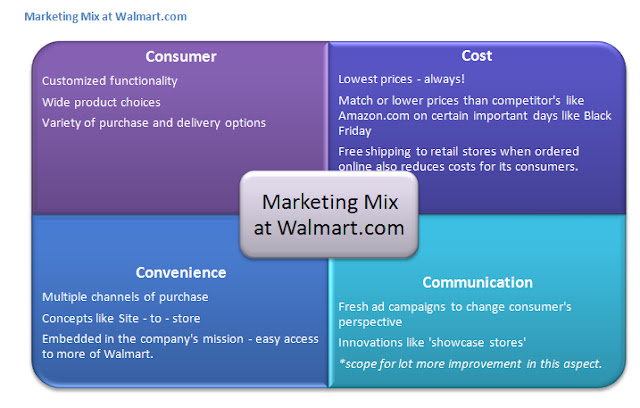 Marketing Mix at Walmart.com

Consumer

Customized functionality

Wide product choices

Variety of purchase and delivery options

Cost

Lowest prices - always!

Match or lower prices than competitor's like Amazon.com on certain important days like Black Friday

Free shipping to retail stores when ordered online also reduces costs for its consumers.

Marketing Mix at Walmart.com

Convenience

Multiple channels of purchase

Concepts like Site - to - store

Embedded in the company's mission - easy access to more of Walmart.

Communication

Fresh ad campaigns to change consumer's perspective

Innovations like 'showcase stores'

*scope for lot more improvement in this aspect.